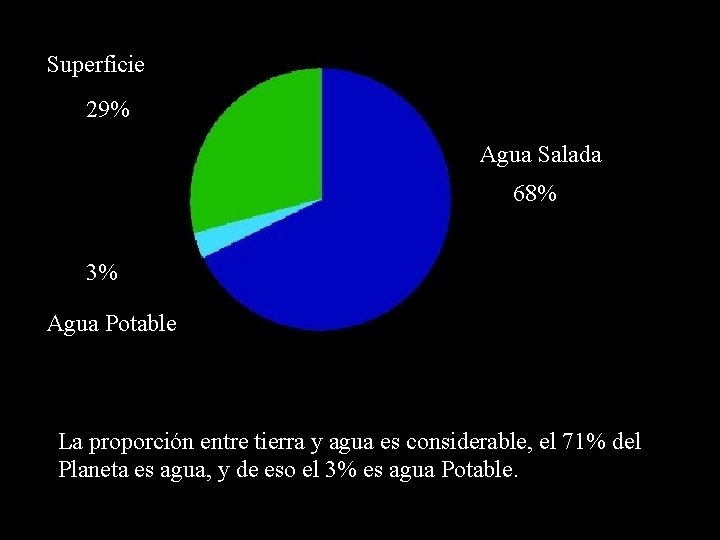 Superficie

29%

Agua Salada

68%

3%

Agua Potable

La proporción entre tierra y agua es considerable, el 71% del Planeta es agua, y de eso el 3% es agua Potable.